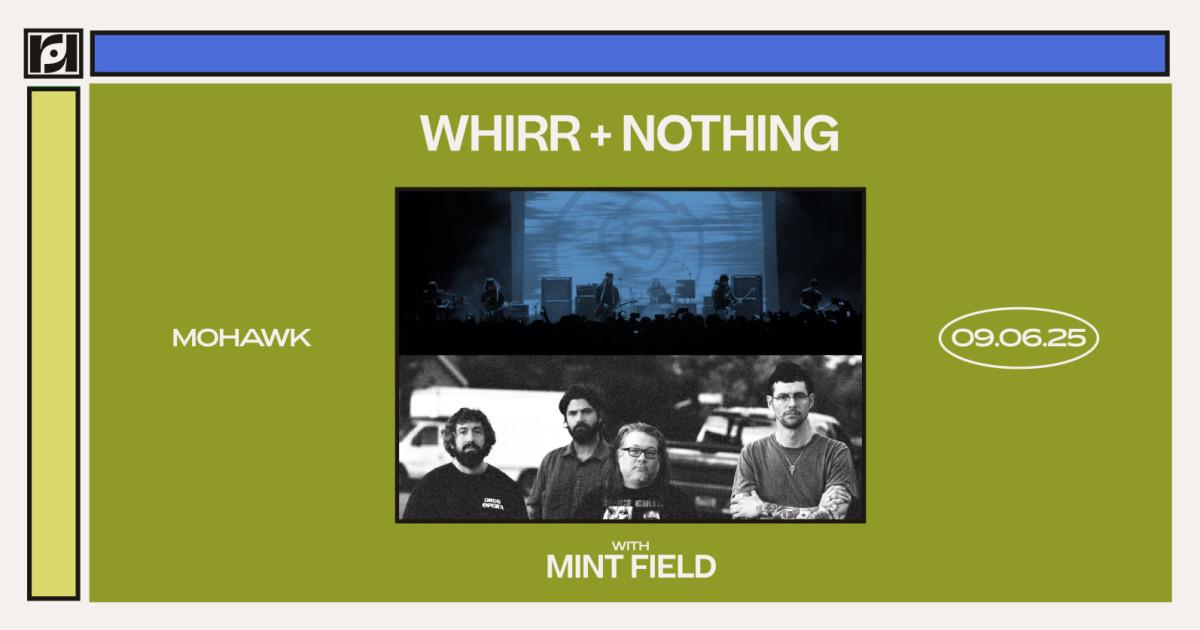 WHIRR + NOTHING

MOHAWK

09.06.25

WITH
MINT FIELD